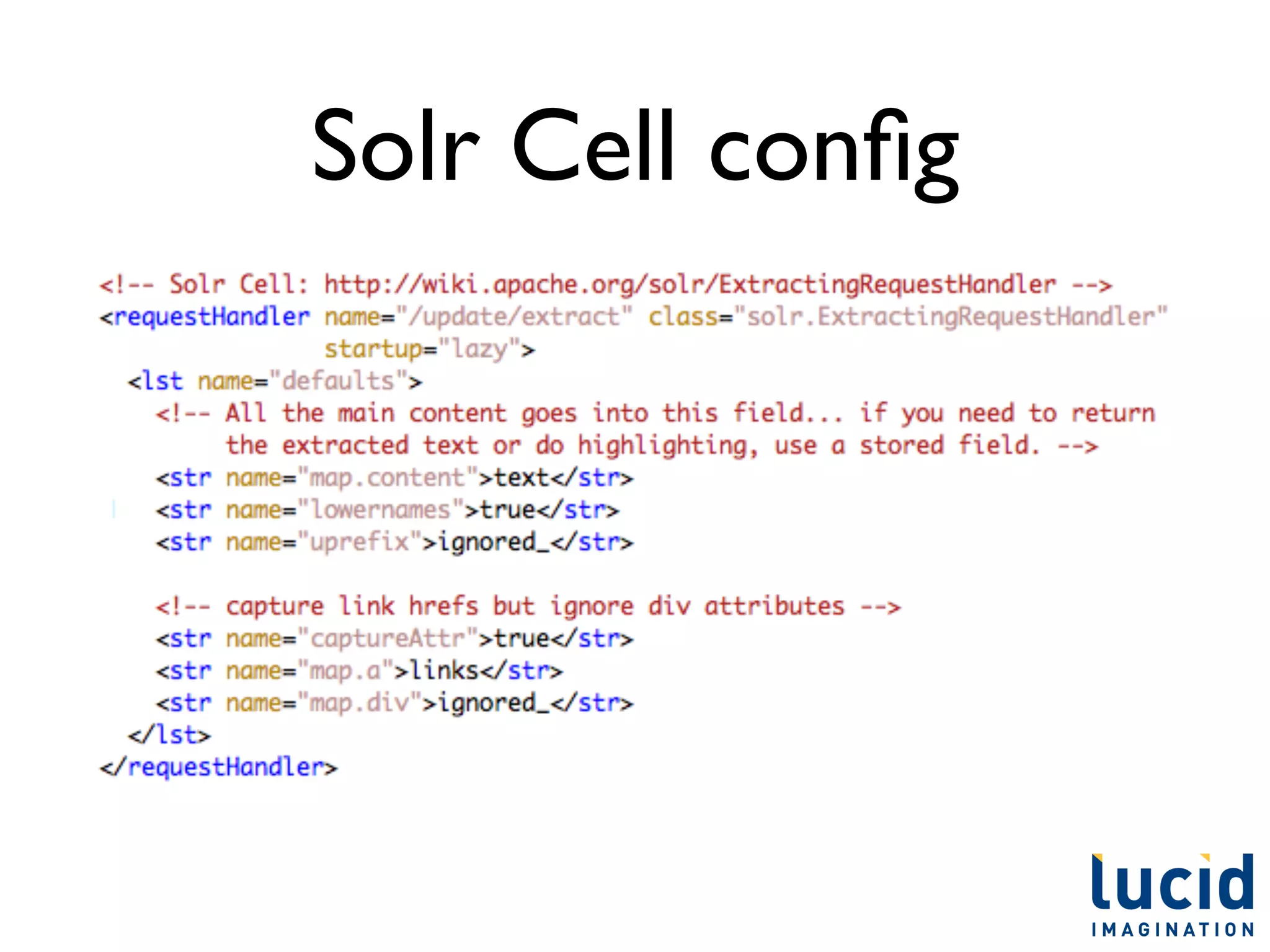 Solr Cell config

<!-- Solr Cell: http://wiki.apache.org/solr/ExtractingRequestHandler -->
<requestHandler name="/update/extract" class="solr.ExtractingRequestHandler"
                startup="lazy">
  <lst name="defaults">
    <!-- All the main content goes into this field... if you need to return
         the extracted text or do highlighting, use a stored field. -->
    <str name="map.content">text</str>
    <str name="lowernames">true</str>
    <str name="uprefix">ignored_</str>

    <!-- capture link hrefs but ignore div attributes -->
    <str name="captureAttr">true</str>
    <str name="map.a">links</str>
    <str name="map.div">ignored_</str>
  </lst>
</requestHandler>

lucid
IMAGINATION